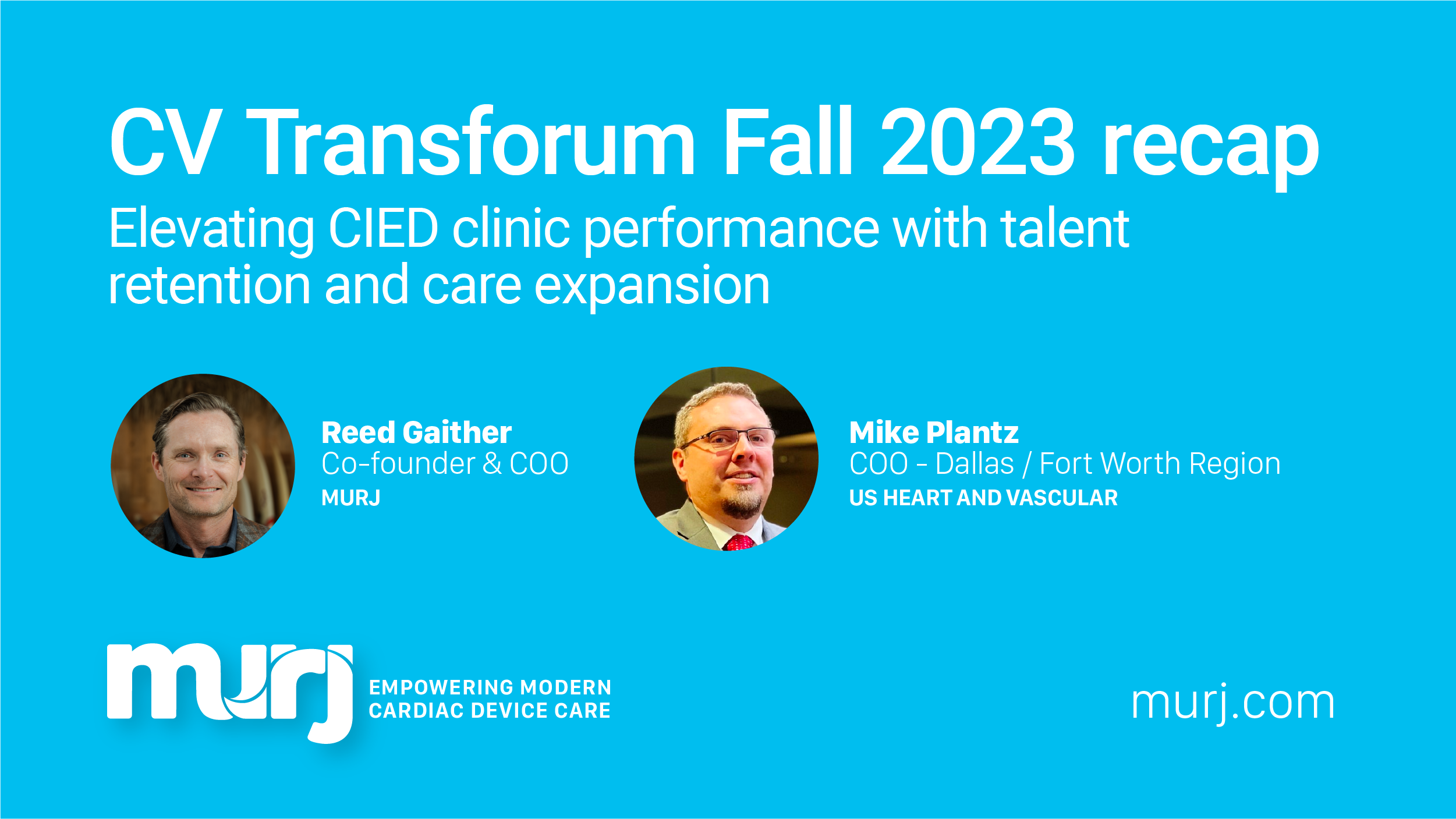 CV Transforum Fall 2023 recap

Elevating CIED clinic performance with talent retention and care expansion

Reed Gaither
Co-founder & COO
MURJ

Mike Plantz
COO - Dallas / Fort Worth Region
US HEART AND VASCULAR

murj

EMPOWERING MODERN
CARDIAC DEVICE CARE

murj.com